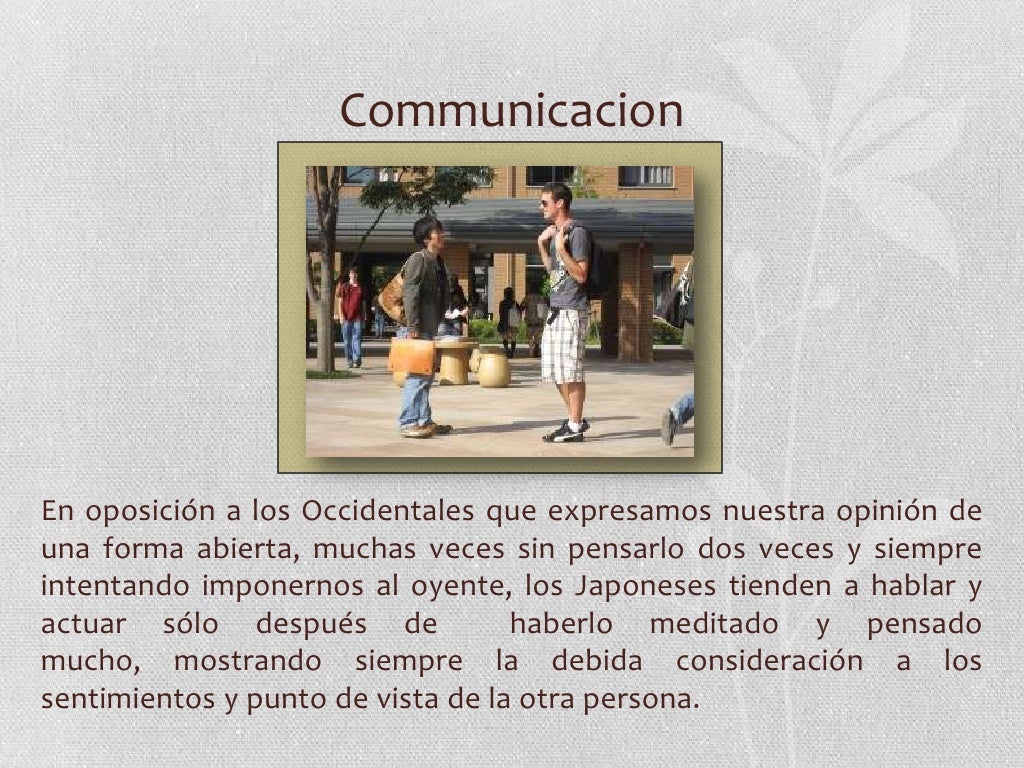 Communicacion

En oposición a los Occidentales que expresamos nuestra opinión de una forma abierta, muchas veces sin pensarlo dos veces y siempre intentando imponernos al oyente, los Japoneses tienden a hablar y actuar sólo después de haberlo meditado y pensado mucho, mostrando siempre la debida consideración a los sentimientos y punto de vista de la otra persona.